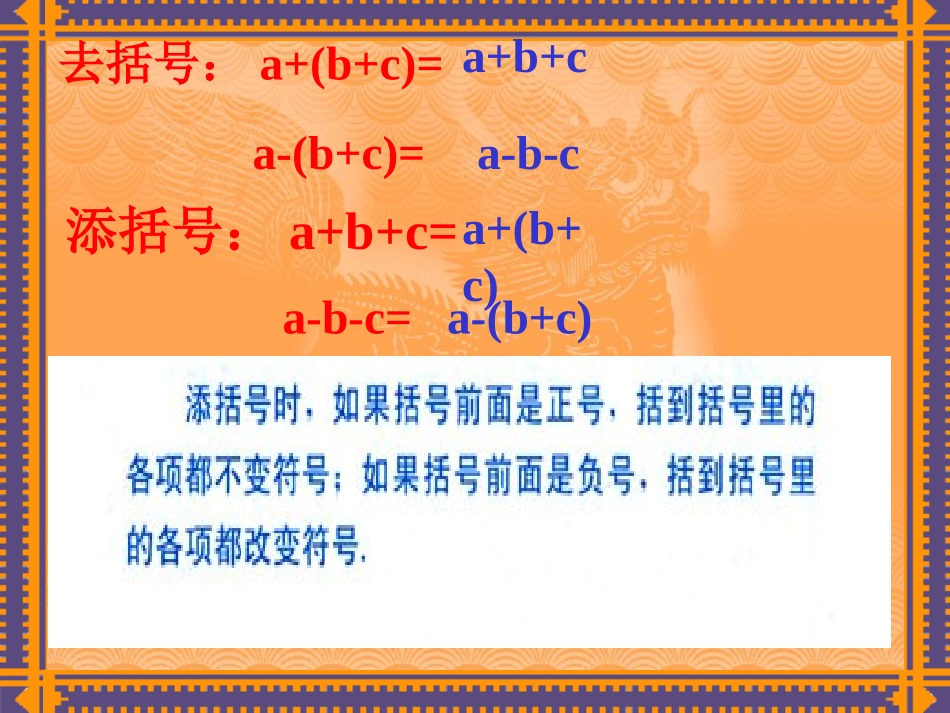 去括号： $a+(b+c)=$ $a+b+c$

$a-(b+c)=$ $a-b-c$

添括号： $a+b+c=$ $a+(b+c)$

$a-b-c=$ $a-(b+c)$

添括号时，如果括号前面是正号，括到括号里的各项都不变符号；如果括号前面是负号，括到括号里的各项都改变符号.